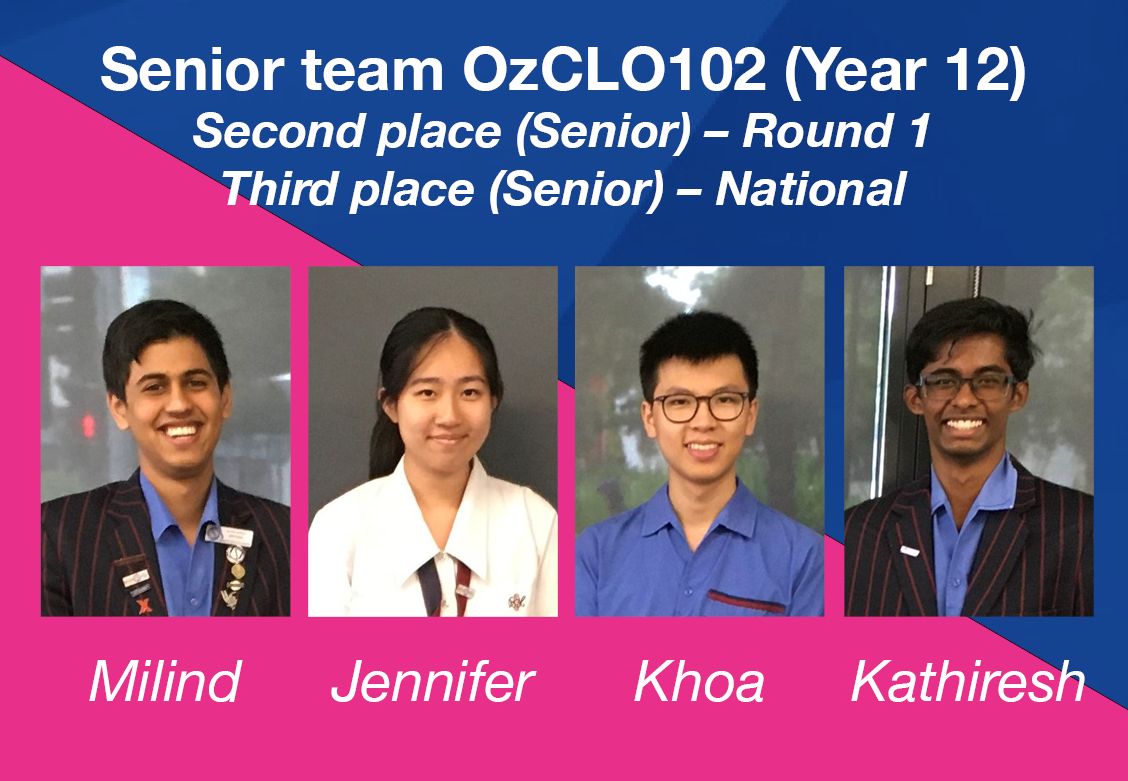 Senior team OzCLO102 (Year 12)
Second place (Senior) – Round 1
Third place (Senior) – National

Milind Jennifer Khoa Kathiresh